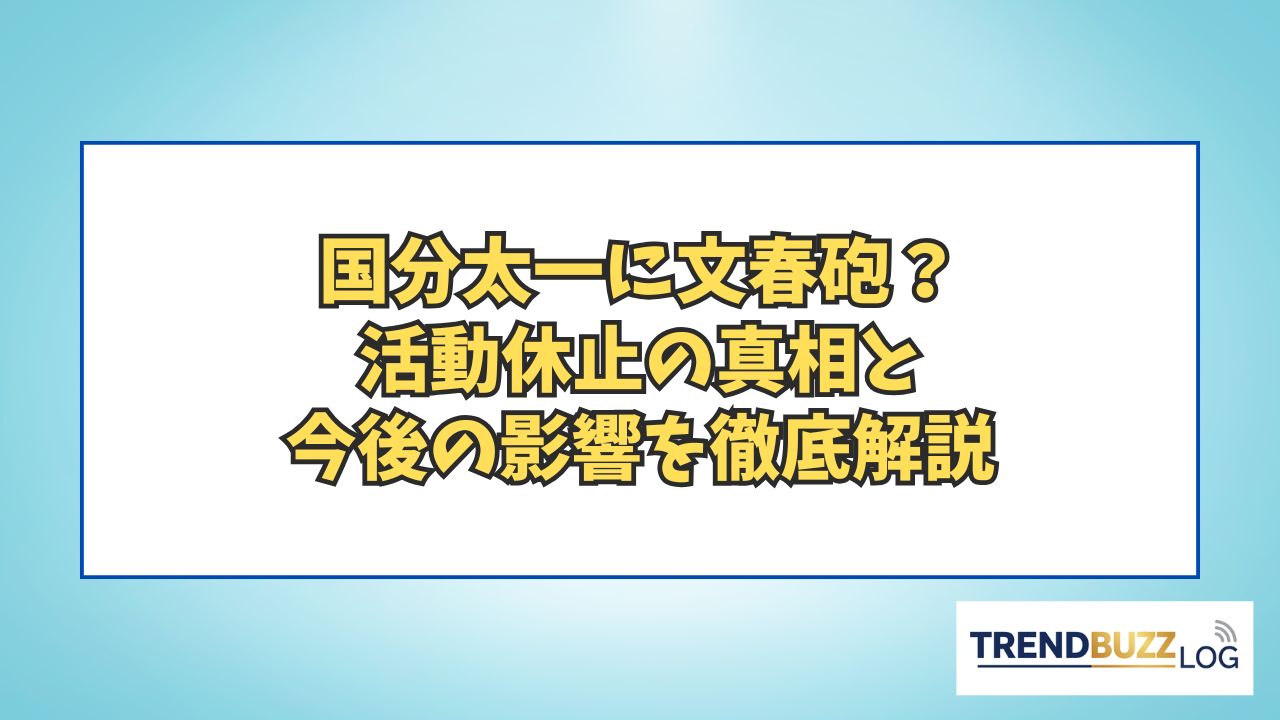 国分太一に文春砲？
活動休止の真相と
今後の影響を徹底解説

TRENDBUZZ LOG